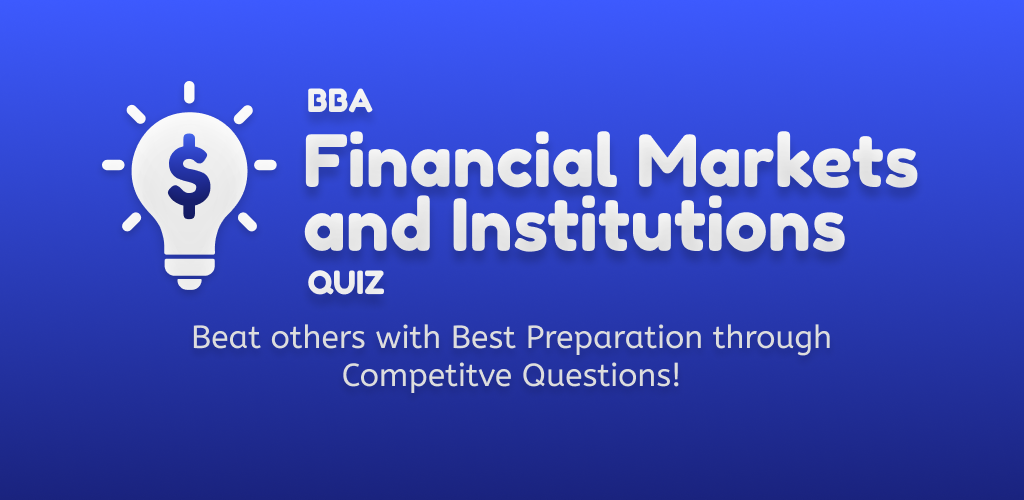 $

BBA

Financial Markets and Institutions

QUIZ

Beat others with Best Preparation through Competitve Questions!